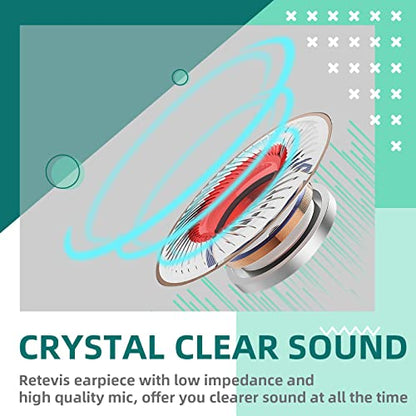 CRYSTAL CLEAR SOUND

Retevis earpiece with low impedance and high quality mic, offer you clearer sound at all the time